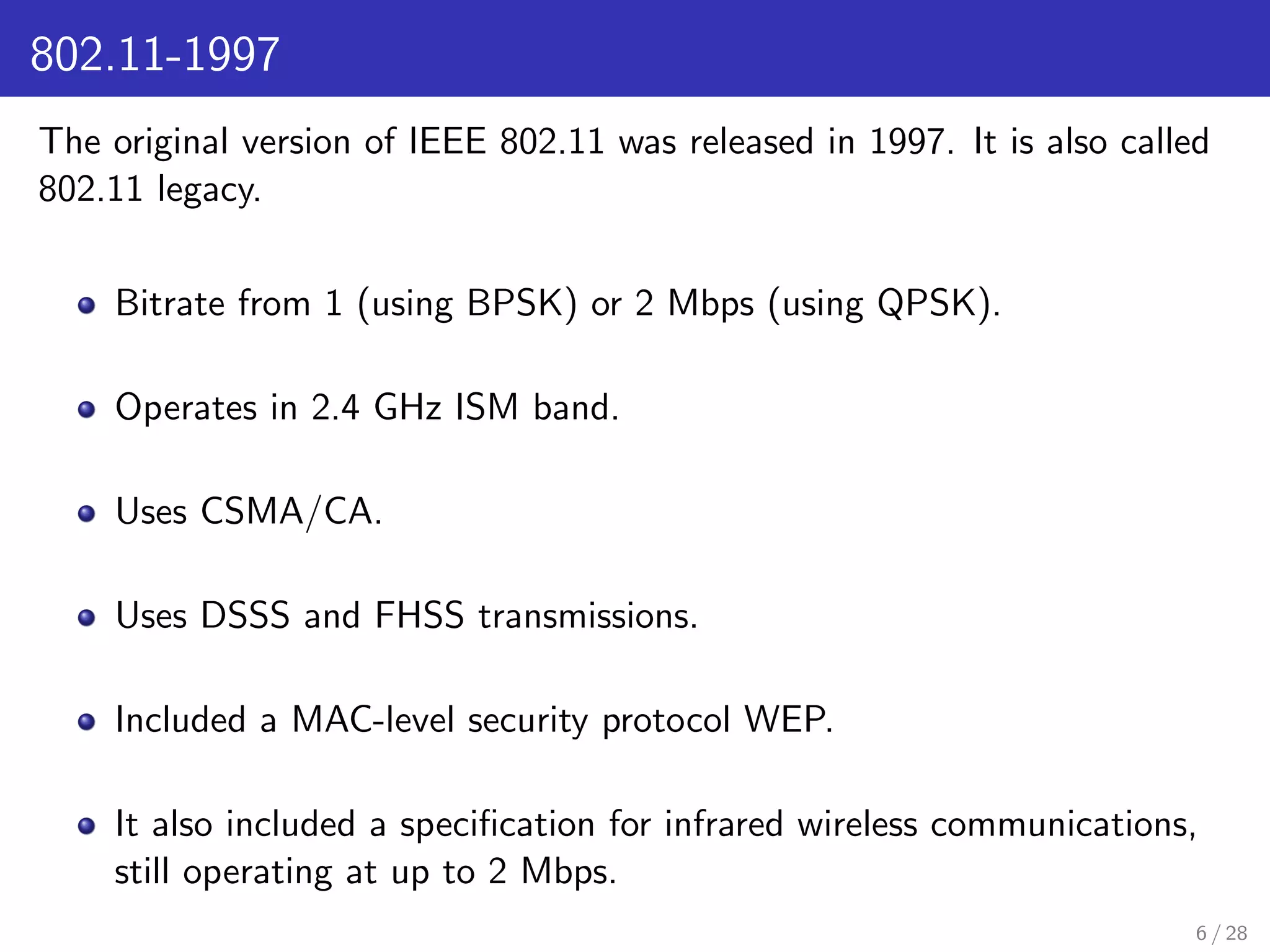 802.11-1997

The original version of IEEE 802.11 was released in 1997. It is also called 802.11 legacy.

- Bitrate from 1 (using BPSK) or 2 Mbps (using QPSK).
- Operates in 2.4 GHz ISM band.
- Uses CSMA/CA.
- Uses DSSS and FHSS transmissions.
- Included a MAC-level security protocol WEP.
- It also included a specification for infrared wireless communications, still operating at up to 2 Mbps.

6 / 28